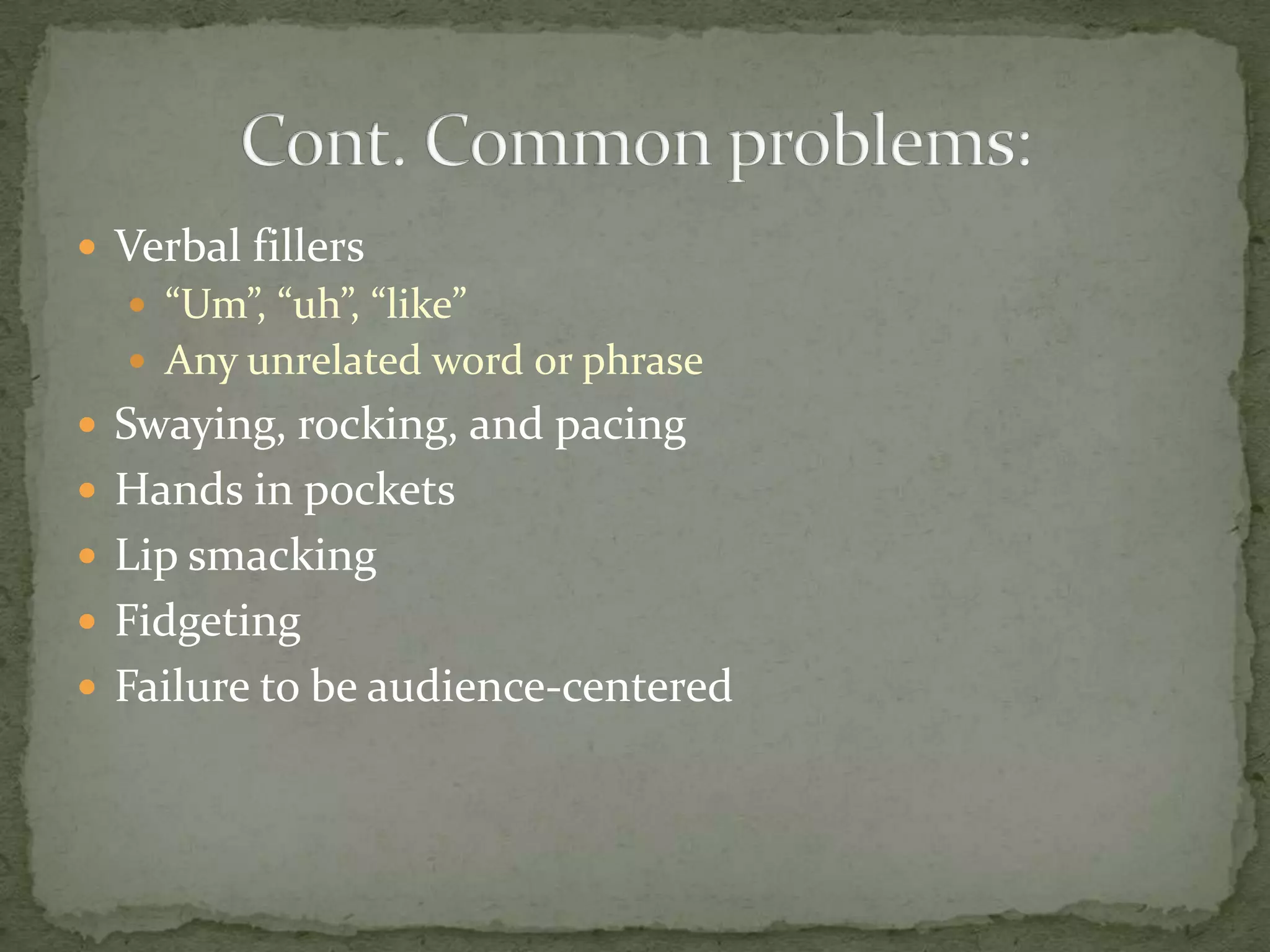 Cont. Common problems:

- Verbal fillers
  - “Um”, “uh”, “like”
  - Any unrelated word or phrase
- Swaying, rocking, and pacing
- Hands in pockets
- Lip smacking
- Fidgeting
- Failure to be audience-centered